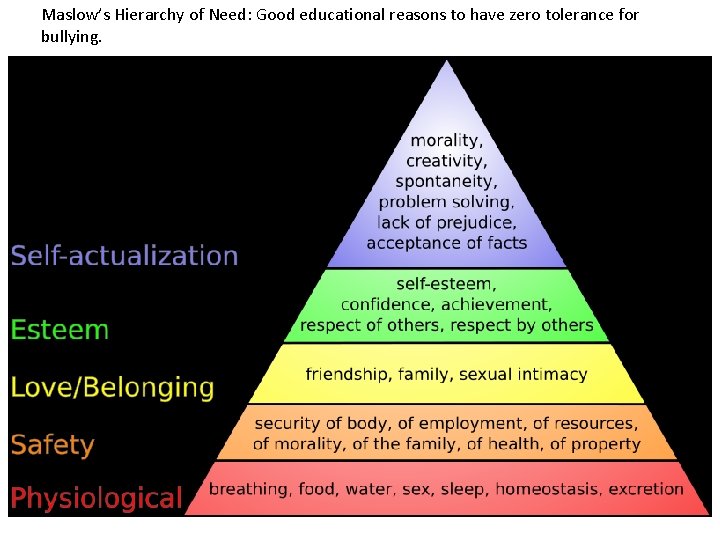 Maslow's Hierarchy of Need: Good educational reasons to have zero tolerance for bullying.

Self-actualization

morality, creativity, spontaneity, problem solving, lack of prejudice, acceptance of facts

Esteem

self-esteem, confidence, achievement, respect of others, respect by others

Love/Belonging

friendship, family, sexual intimacy

Safety

security of body, of employment, of resources, of morality, of the family, of health, of property

Physiological

breathing, food, water, sex, sleep, homeostasis, excretion